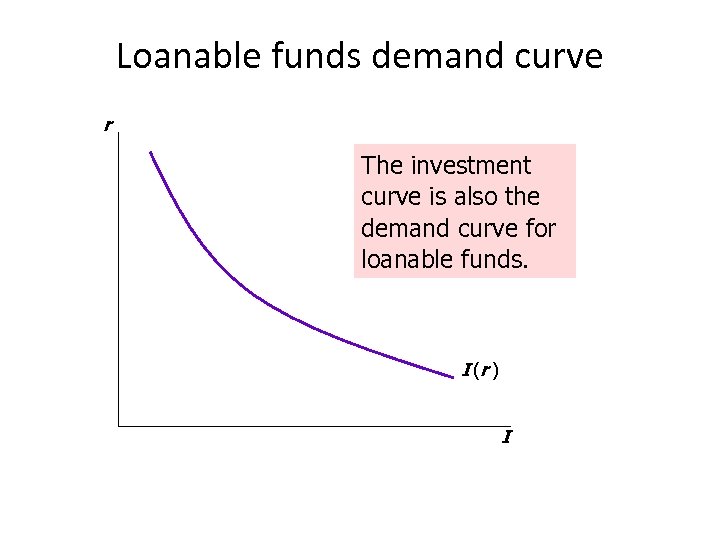 Loanable funds demand curve

$r$

The investment curve is also the demand curve for loanable funds.

$I(r)$

$I$